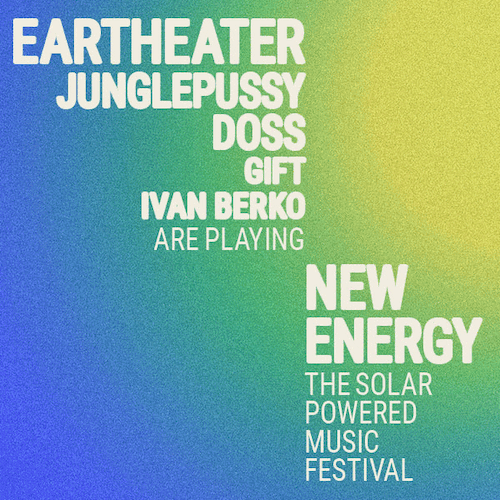 EARTHEATER
JUNGLEPUSSY
DOSS
GIFT
IVAN BERKO
ARE PLAYING

NEW
ENERGY
THE SOLAR
POWERED
MUSIC
FESTIVAL